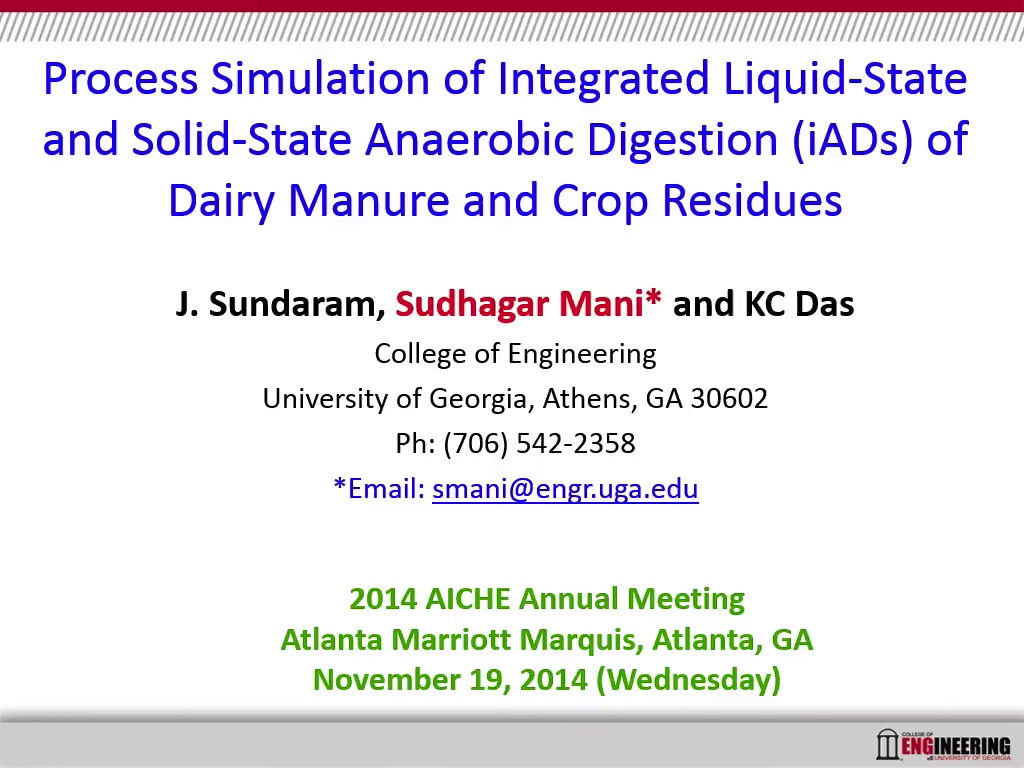 Process Simulation of Integrated Liquid-State and Solid-State Anaerobic Digestion (iADs) of Dairy Manure and Crop Residues

J. Sundaram, Sudhagar Mani* and KC Das

College of Engineering

University of Georgia, Athens, GA 30602

Ph: (706) 542-2358

*Email: smani@engr.uga.edu

2014 AICHE Annual Meeting
Atlanta Marriott Marquis, Atlanta, GA
November 19, 2014 (Wednesday)

COLLEGE OF ENGINEERING UNIVERSITY OF GEORGIA